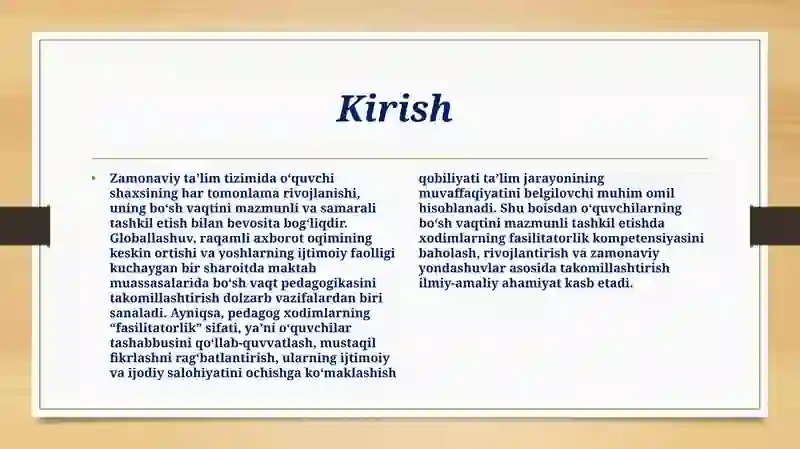 Kirish

• Zamonaviy ta’lim tizimida o‘quvchi shaxsining har tomonlama rivojlanishi, uning bo‘sh vaqtini mazmunli va samarali tashkil etish bilan bevosita bog‘liqdir. Globallashuv, raqamli axborot oqimining keskin ortishi va yoshlarning ijtimoiy faolligi kuchaygan bir sharoitda maktab muassasalarida bo‘sh vaqt pedagogikasini takomillashtirish dolzarb vazifalardan biri sanaladi. Ayniqsa, pedagog xodimlarning “fasilitatorlik” sifati, ya’ni o‘quvchilar tashabbusini qo‘llab-quvvatlash, mustaqil fikrlashni rag‘batlantirish, ularning ijtimoiy va ijodiy salohiyatini ochishga ko‘maklashish qobiliyati ta’lim jarayonining muvaffaqiyatini belgilovchi muhim omil hisoblanadi. Shu boisdan o‘quvchilarning bo‘sh vaqtini mazmunli tashkil etishda xodimlarning fasilitatorlik kompetensiyasini baholash, rivojlantirish va zamonaviy yondashuvlar asosida takomillashtirish ilmiy-amaliy ahamiyat kasb etadi.